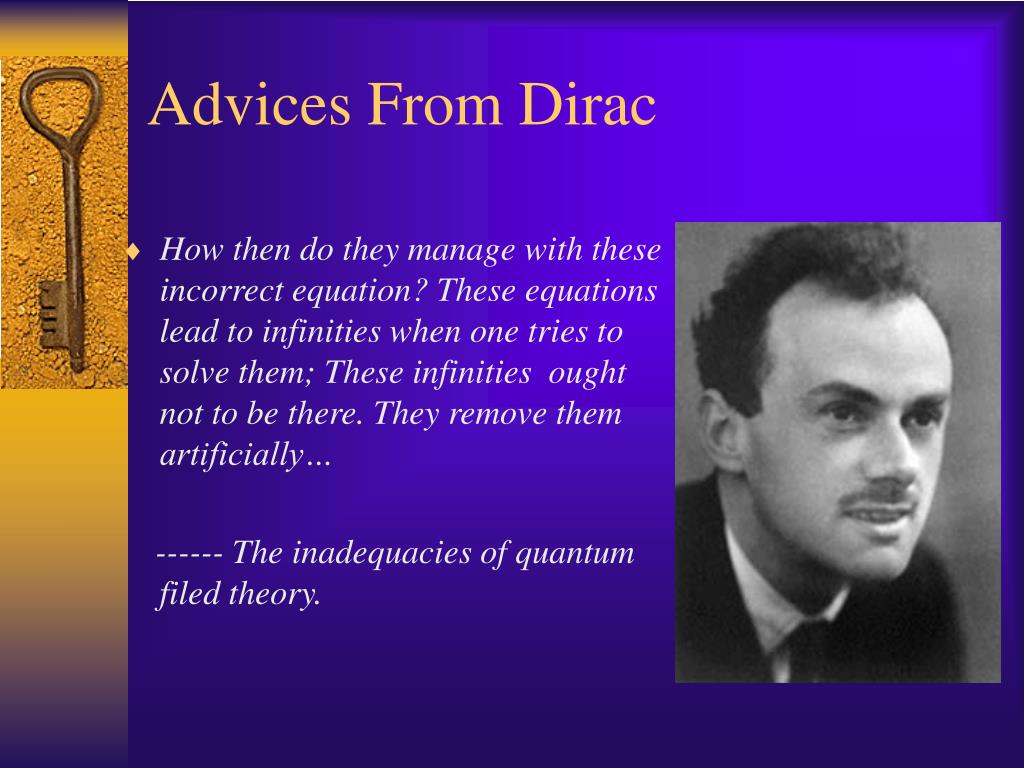 Advices From Dirac

♦ How then do they manage with these incorrect equation? These equations lead to infinities when one tries to solve them; These infinities ought not to be there. They remove them artificially…

------ The inadequacies of quantum filed theory.